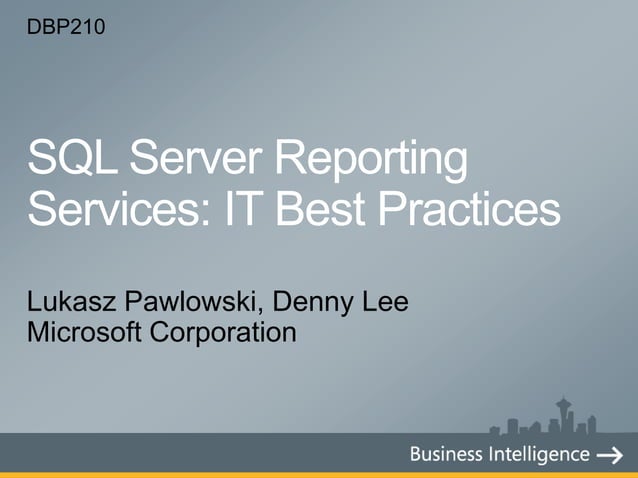 DBP210

SQL Server Reporting Services: IT Best Practices

Lukasz Pawlowski, Denny Lee
Microsoft Corporation

Business Intelligence →